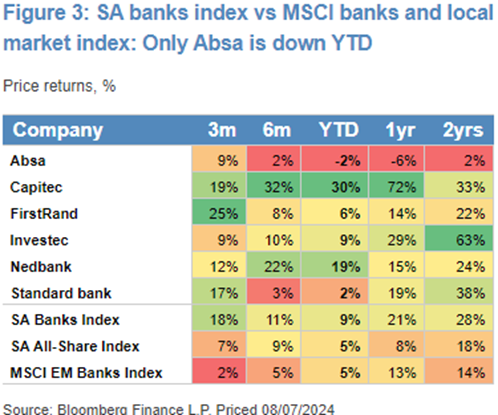 Figure 3: SA banks index vs MSCI banks and local market index: Only Absa is down YTD

Price returns, %

| Company | 3m | 6m | YTD | 1yr | 2yrs |
|---|---|---|---|---|---|
| Absa | 9% | 2% | -2% | -6% | 2% |
| Capitec | 19% | 32% | 30% | 72% | 33% |
| FirstRand | 25% | 8% | 6% | 14% | 22% |
| Investec | 9% | 10% | 9% | 29% | 63% |
| Nedbank | 12% | 22% | 19% | 15% | 24% |
| Standard bank | 17% | 3% | 2% | 19% | 38% |
| SA Banks Index | 18% | 11% | 9% | 21% | 28% |
| SA All-Share Index | 7% | 9% | 5% | 8% | 18% |
| MSCI EM Banks Index | 2% | 5% | 5% | 13% | 14% |

Source: Bloomberg Finance L.P. Priced 08/07/2024